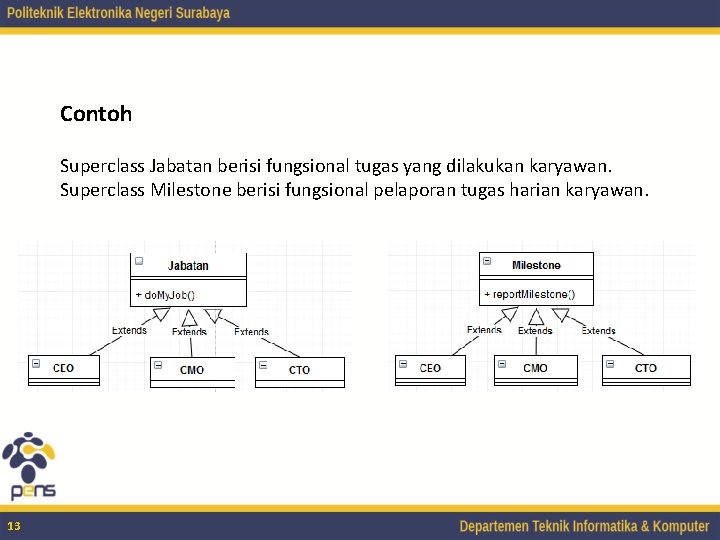 Politeknik Elektronika Negeri Surabaya

Contoh

Superclass Jabatan berisi fungsional tugas yang dilakukan karyawan.
Superclass Milestone berisi fungsional pelaporan tugas harian karyawan.

Jabatan
+ doMyJob()
Extends
Extends
Extends
CEO
CMO
CTO

Milestone
+ reportMilestone()
Extends
Extends
Extends
CEO
CMO
CTO

pens

13

Departemen Teknik Informatika & Komputer